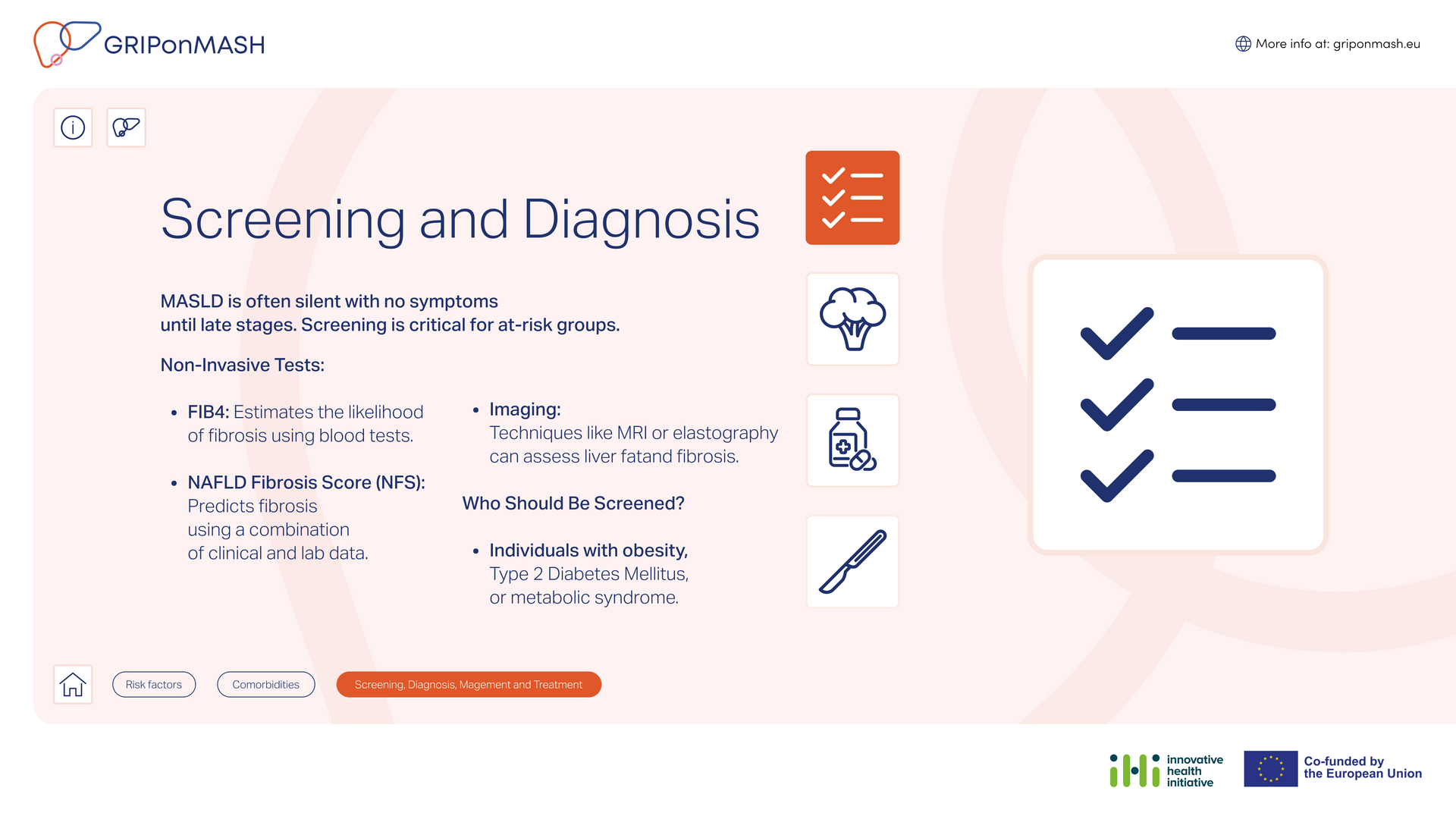 GRIPonMASH

More info at: griponmash.eu

Screening and Diagnosis

MASLD is often silent with no symptoms until late stages. Screening is critical for at-risk groups.

Non-Invasive Tests:

• FIB4: Estimates the likelihood of fibrosis using blood tests.

• NAFLD Fibrosis Score (NFS): Predicts fibrosis using a combination of clinical and lab data.

• Imaging: Techniques like MRI or elastography can assess liver fatand fibrosis.

Who Should Be Screened?

• Individuals with obesity, Type 2 Diabetes Mellitus, or metabolic syndrome.

Risk factors

Comorbidities

Screening, Diagnosis, Magement and Treatment

innovative health initiative

Co-funded by the European Union